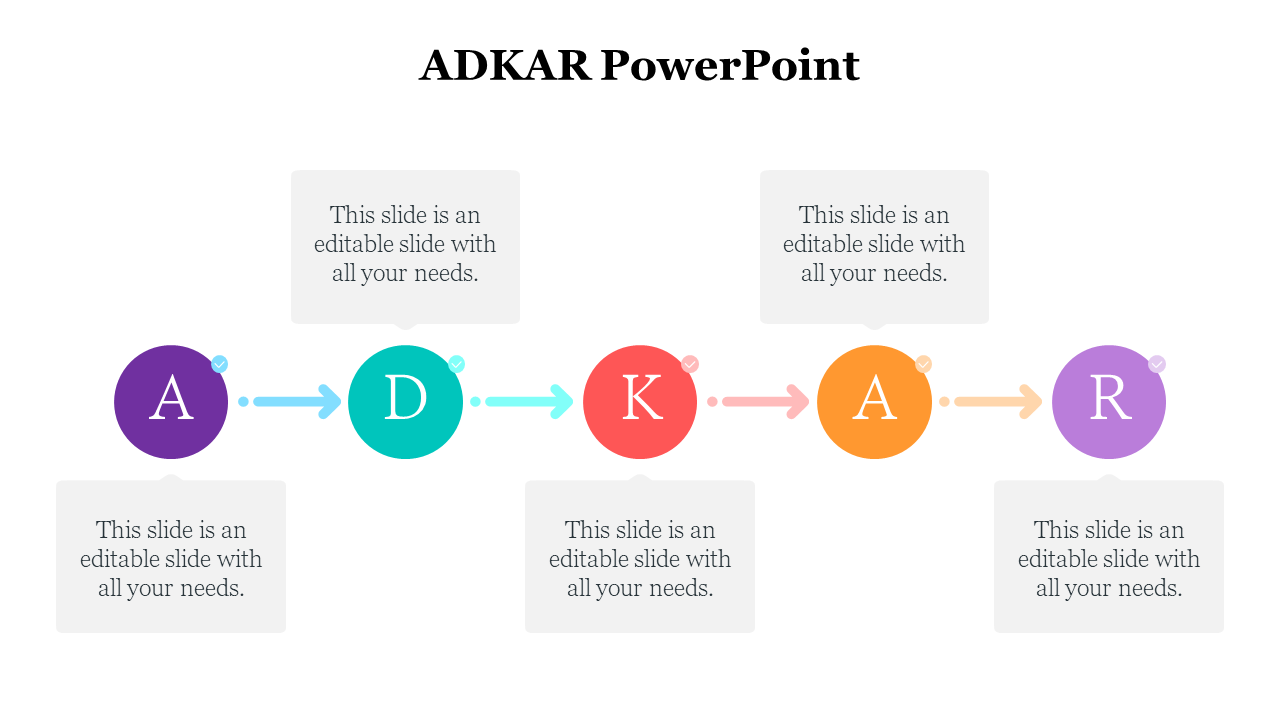 ADKAR PowerPoint

This slide is an editable slide with all your needs.

This slide is an editable slide with all your needs.

A

D

K

A

R

This slide is an editable slide with all your needs.

This slide is an editable slide with all your needs.

This slide is an editable slide with all your needs.